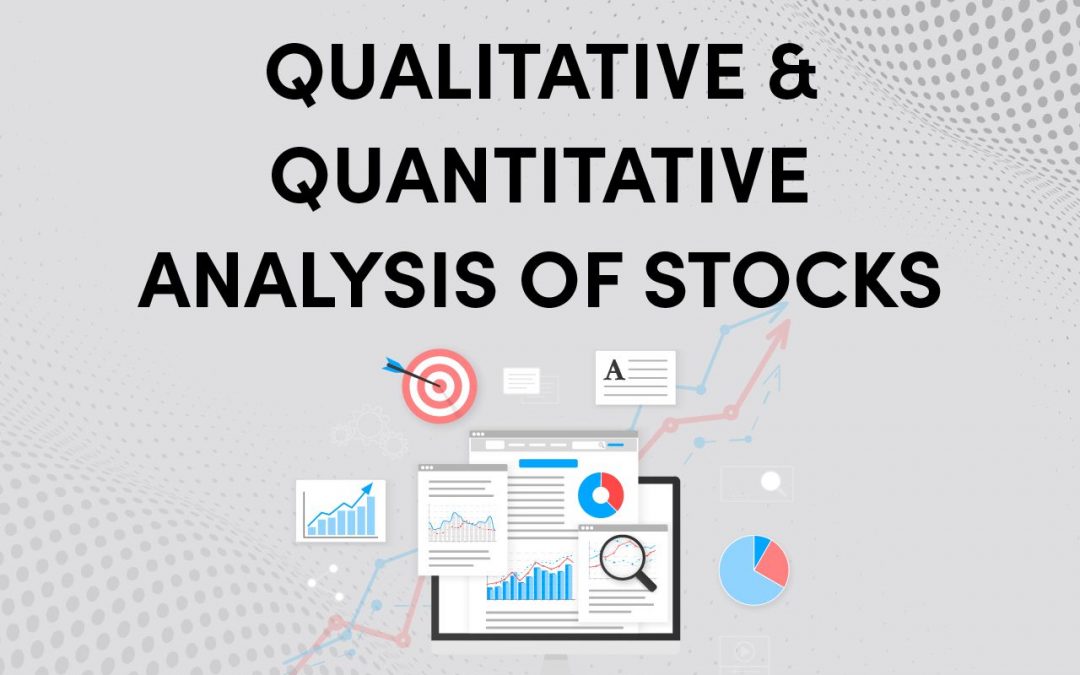 QUALITATIVE & QUANTITATIVE ANALYSIS OF STOCKS

A